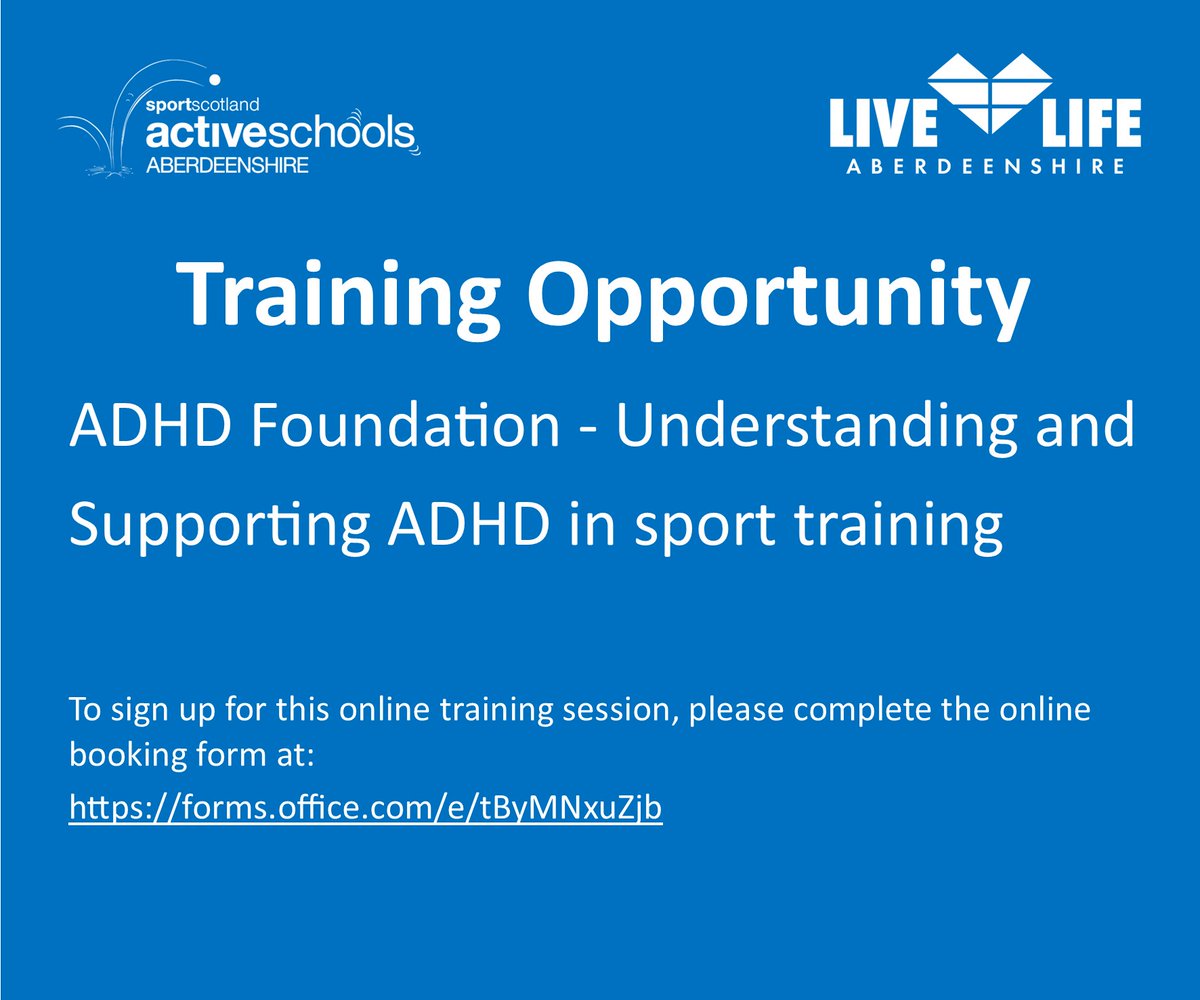 sportscotland
activeschools
ABERDEENSHIRE

LIVE LIFE
ABERDEENSHIRE

Training Opportunity

ADHD Foundation - Understanding and Supporting ADHD in sport training

To sign up for this online training session, please complete the online booking form at:

https://forms.office.com/e/tByMNxuZjb